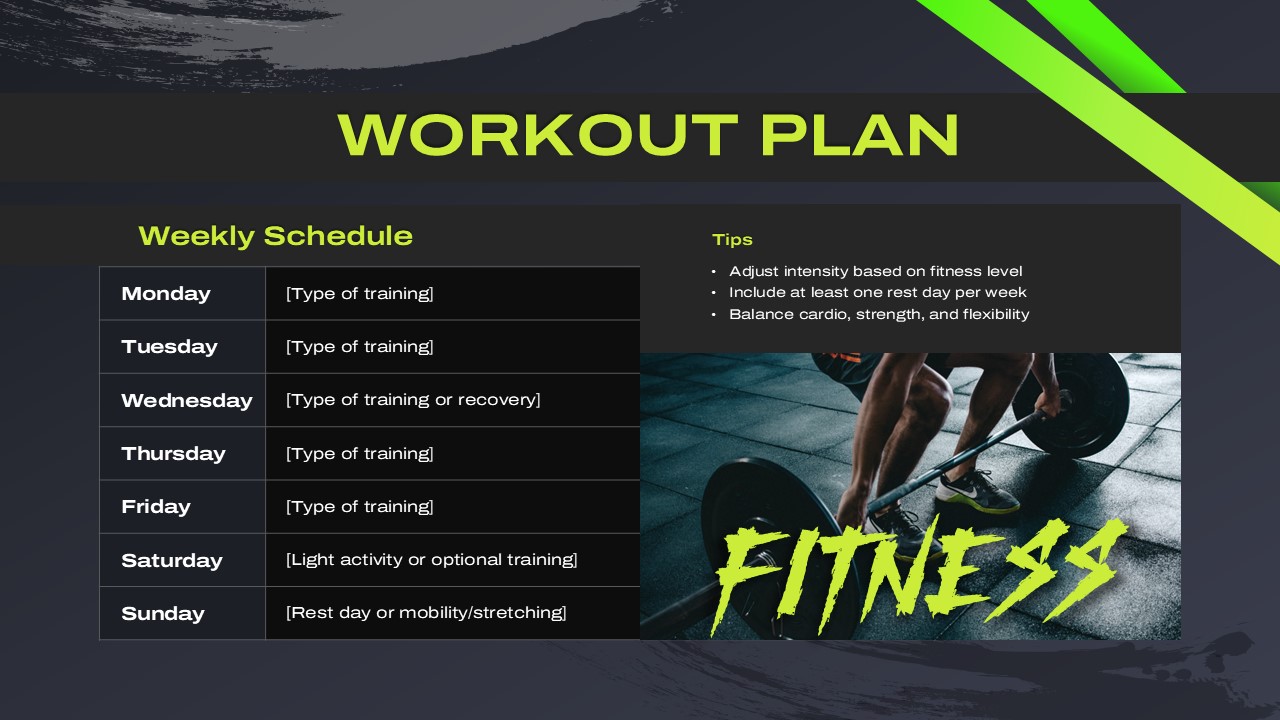 WORKOUT PLAN

Weekly Schedule

| Monday | [Type of training] |
|---|---|
| Tuesday | [Type of training] |
| Wednesday | [Type of training or recovery] |
| Thursday | [Type of training] |
| Friday | [Type of training] |
| Saturday | [Light activity or optional training] |
| Sunday | [Rest day or mobility/stretching] |

Tips

• Adjust intensity based on fitness level
• Include at least one rest day per week
• Balance cardio, strength, and flexibility

FITNESS